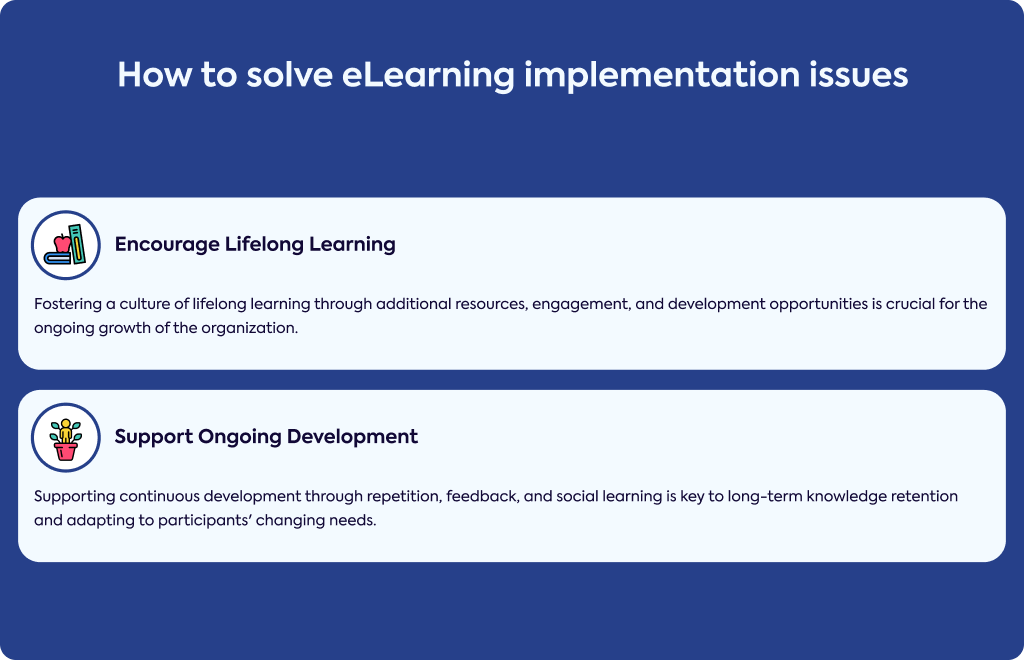 How to solve eLearning implementation issues

Encourage Lifelong Learning

Fostering a culture of lifelong learning through additional resources, engagement, and development opportunities is crucial for the ongoing growth of the organization.

Support Ongoing Development

Supporting continuous development through repetition, feedback, and social learning is key to long-term knowledge retention and adapting to participants' changing needs.